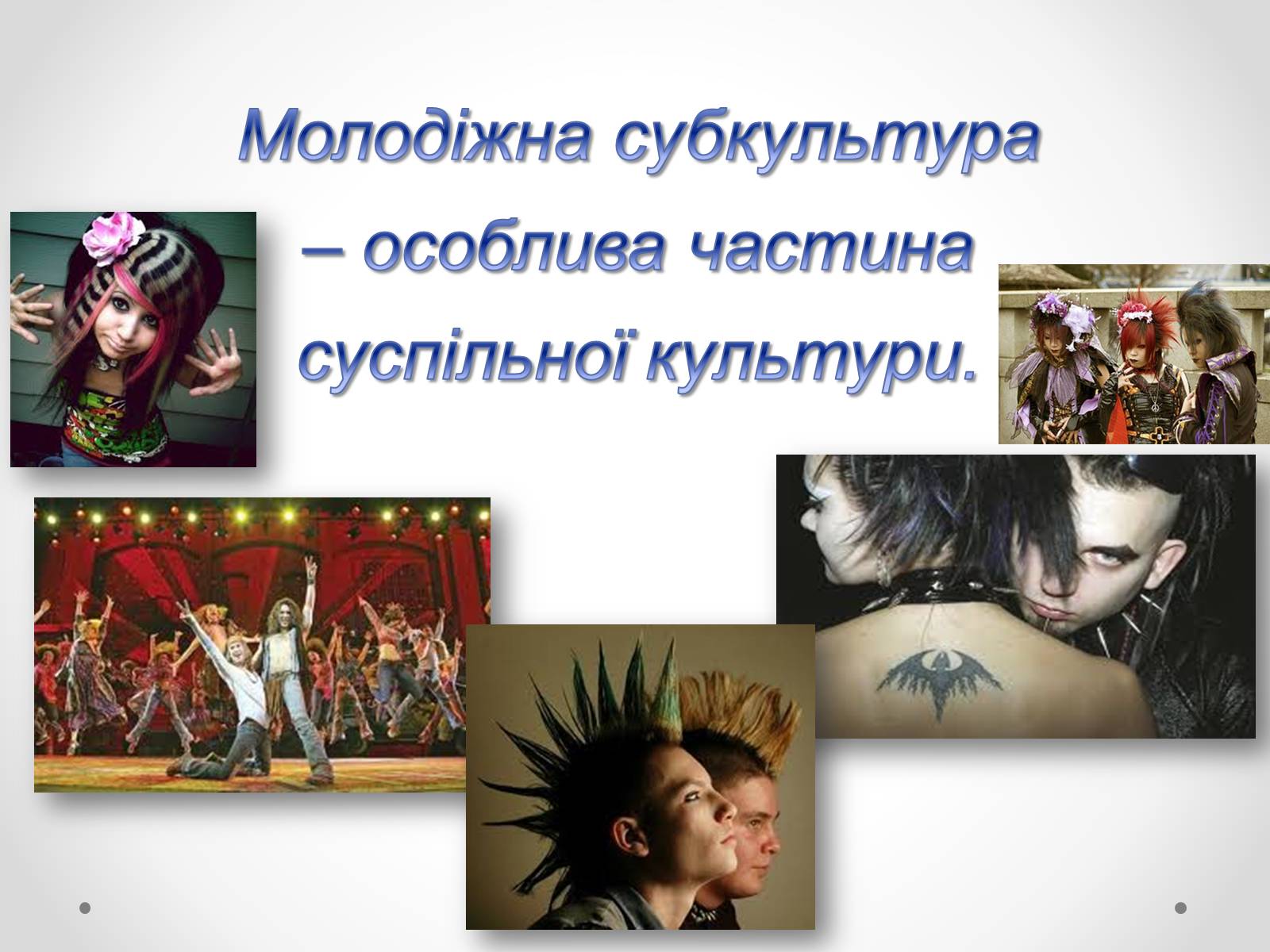 Молодіжна субкультура – особлива частина суспільної культури.